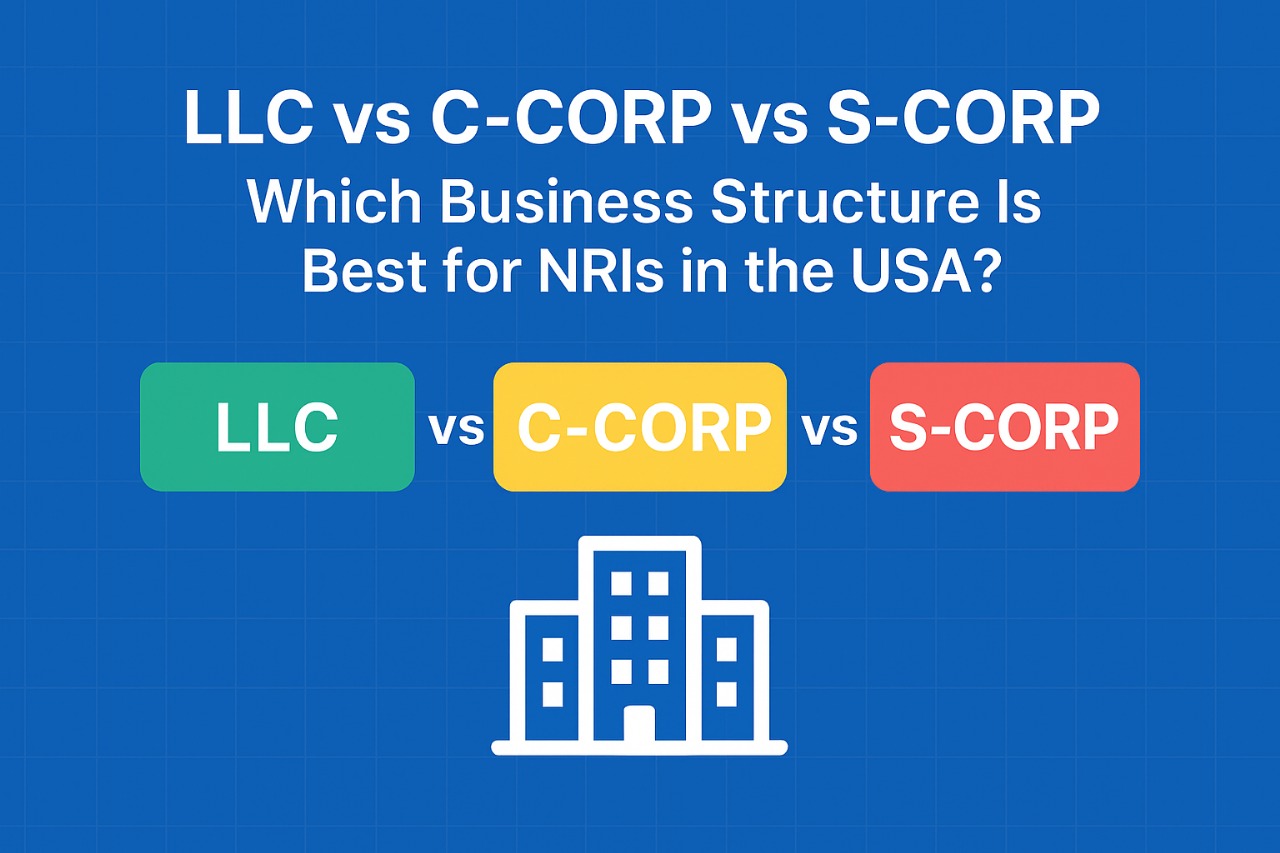 LLC vs C-CORP vs S-CORP
Which Business Structure Is Best for NRIs in the USA?

LLC vs C-CORP vs S-CORP